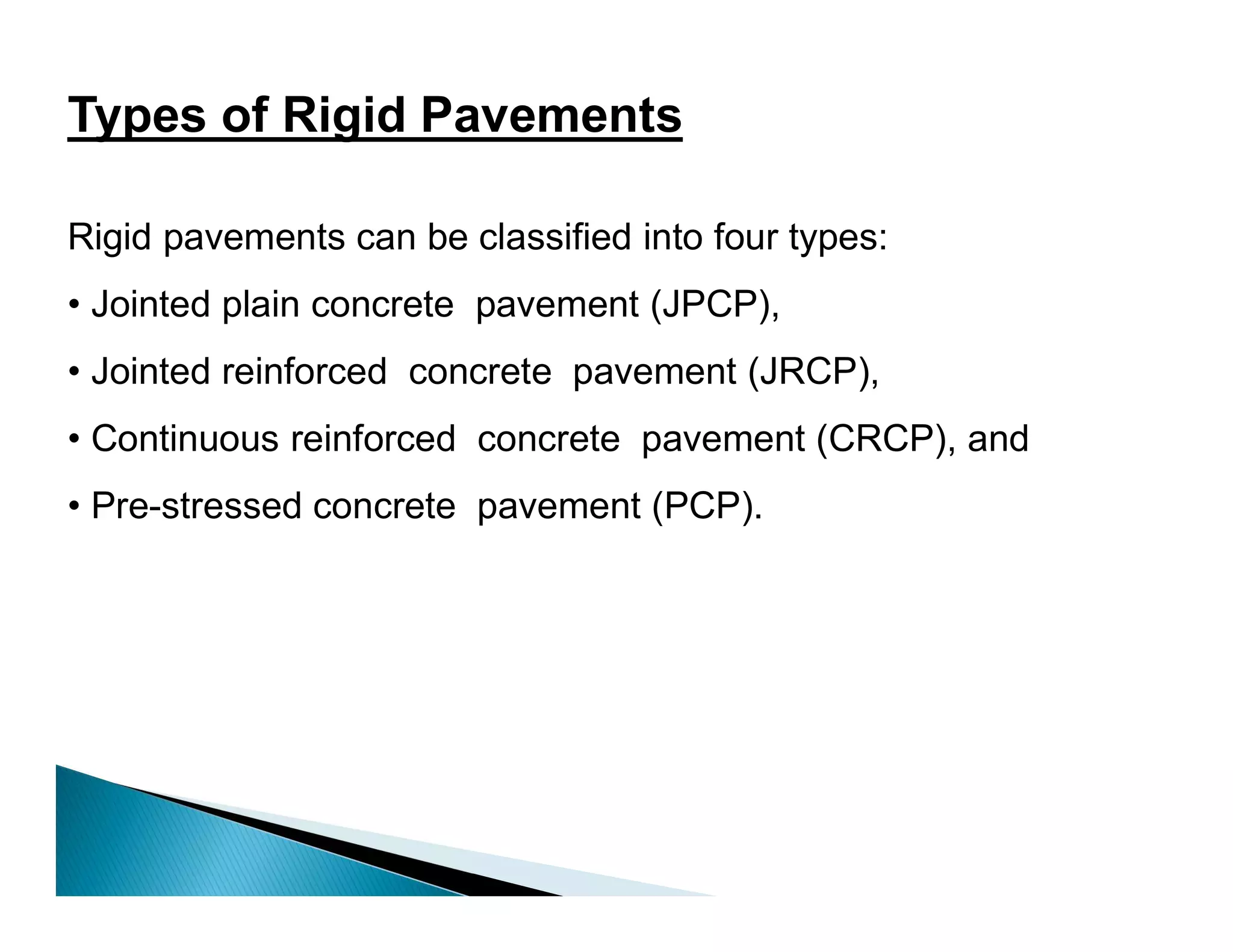 Types of Rigid Pavements

Rigid pavements can be classified into four types:

• Jointed plain concrete pavement (JPCP),

• Jointed reinforced concrete pavement (JRCP),

• Continuous reinforced concrete pavement (CRCP), and

• Pre-stressed concrete pavement (PCP).